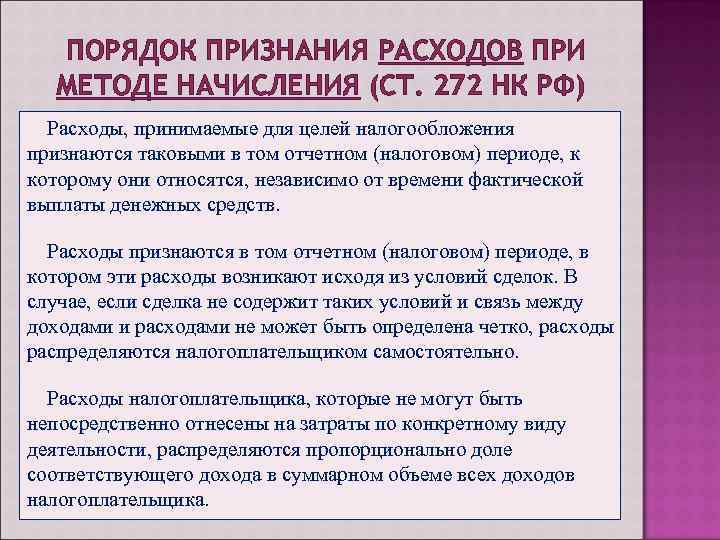 ПОРЯДОК ПРИЗНАНИЯ РАСХОДОВ ПРИ МЕТОДЕ НАЧИСЛЕНИЯ (СТ. 272 НК РФ)

Расходы, принимаемые для целей налогообложения признаются таковыми в том отчетном (налоговом) периоде, к которому они относятся, независимо от времени фактической выплаты денежных средств.

Расходы признаются в том отчетном (налоговом) периоде, в котором эти расходы возникают исходя из условий сделок. В случае, если сделка не содержит таких условий и связь между доходами и расходами не может быть определена четко, расходы распределяются налогоплательщиком самостоятельно.

Расходы налогоплательщика, которые не могут быть непосредственно отнесены на затраты по конкретному виду деятельности, распределяются пропорционально доле соответствующего дохода в суммарном объеме всех доходов налогоплательщика.